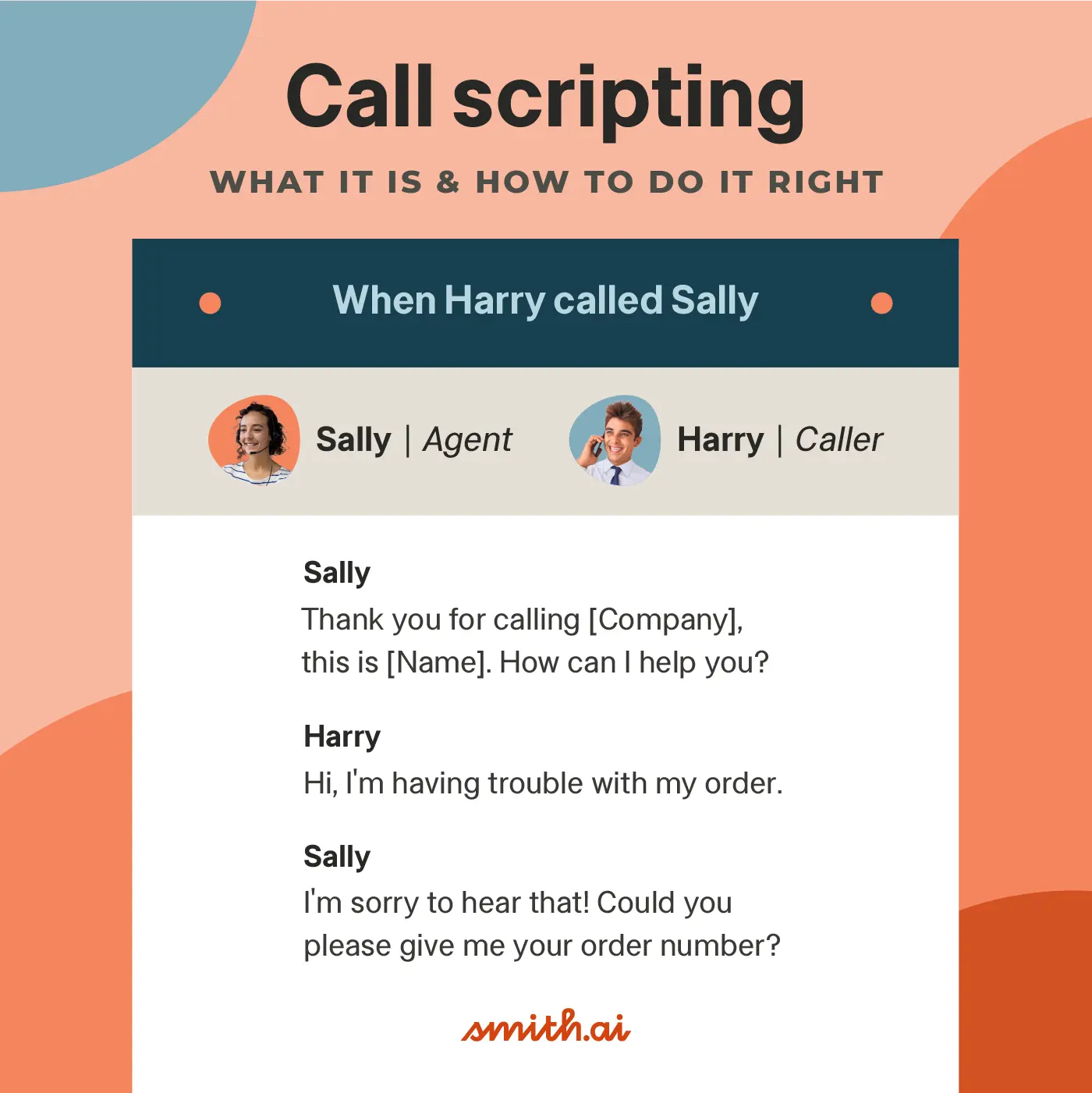 Call scripting

WHAT IT IS & HOW TO DO IT RIGHT

When Harry called Sally

Sally | Agent

Harry | Caller

Sally
Thank you for calling [Company], this is [Name]. How can I help you?

Harry
Hi, I'm having trouble with my order.

Sally
I'm sorry to hear that! Could you please give me your order number?

smith.ai